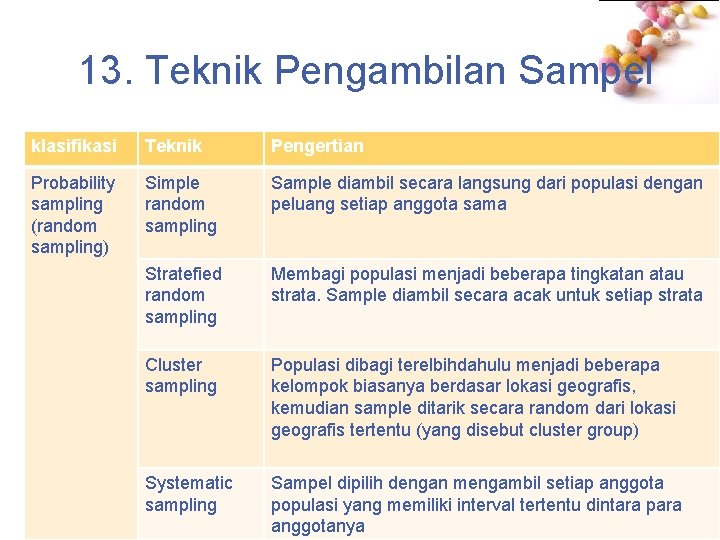 13. Teknik Pengambilan Sampel

| klasifikasi | Teknik | Pengertian |
|---|---|---|
| Probability sampling (random sampling) | Simple random sampling | Sample diambil secara langsung dari populasi dengan peluang setiap anggota sama |
| | Stratefied random sampling | Membagi populasi menjadi beberapa tingkatan atau strata. Sample diambil secara acak untuk setiap strata |
| | Cluster sampling | Populasi dibagi terelbihdahulu menjadi beberapa kelompok biasanya berdasar lokasi geografis, kemudian sample ditarik secara random dari lokasi geografis tertentu (yang disebut cluster group) |
| | Systematic sampling | Sampel dipilih dengan mengambil setiap anggota populasi yang memiliki interval tertentu dintara para anggotanya |